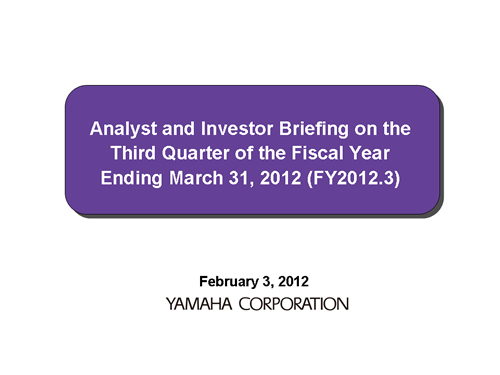 Analyst and Investor Briefing on the Third Quarter of the Fiscal Year Ending March 31, 2012 (FY2012.3)

February 3, 2012
YAMAHA CORPORATION